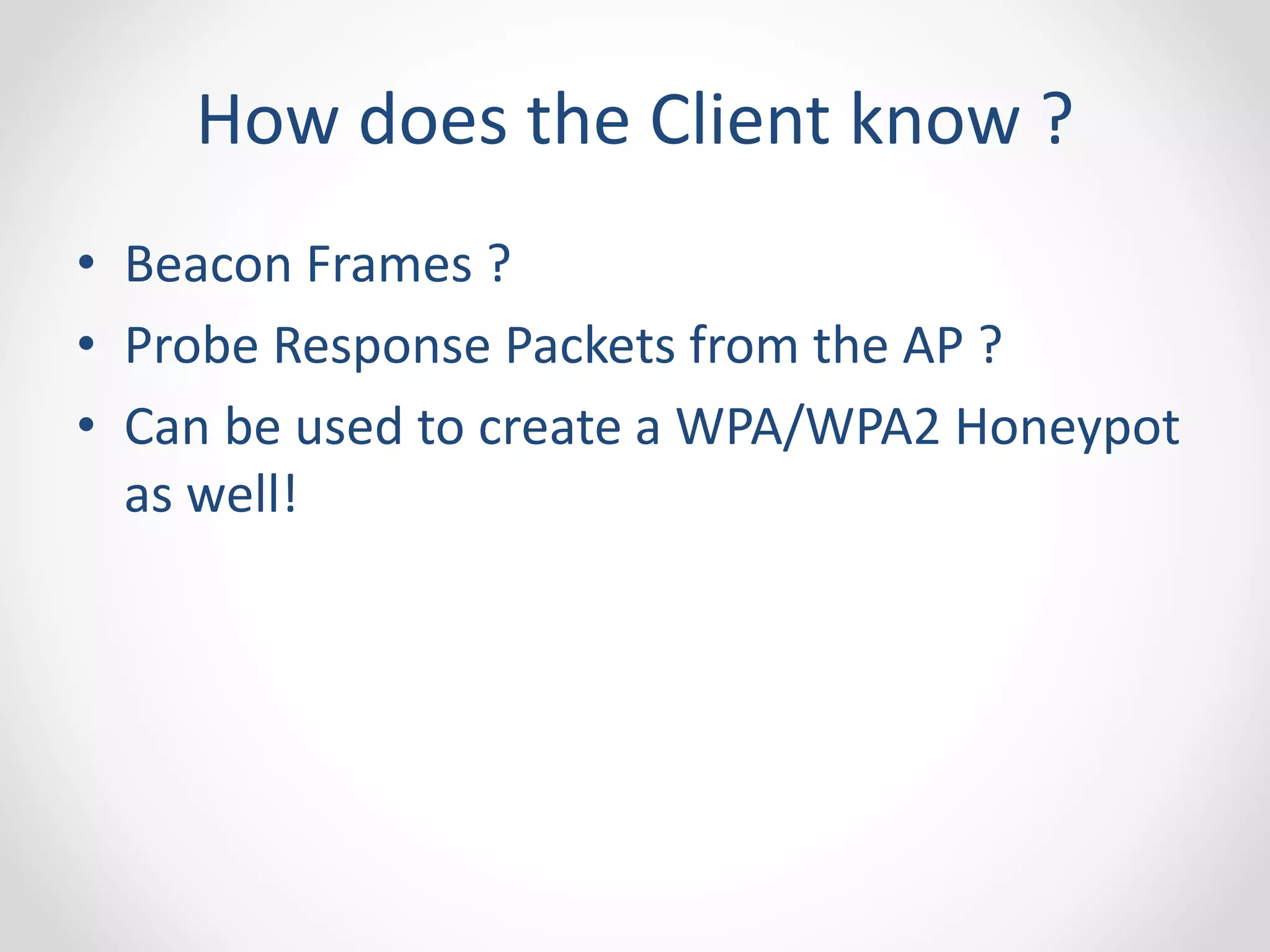 How does the Client know ?

• Beacon Frames ?
• Probe Response Packets from the AP ?
• Can be used to create a WPA/WPA2 Honeypot as well!